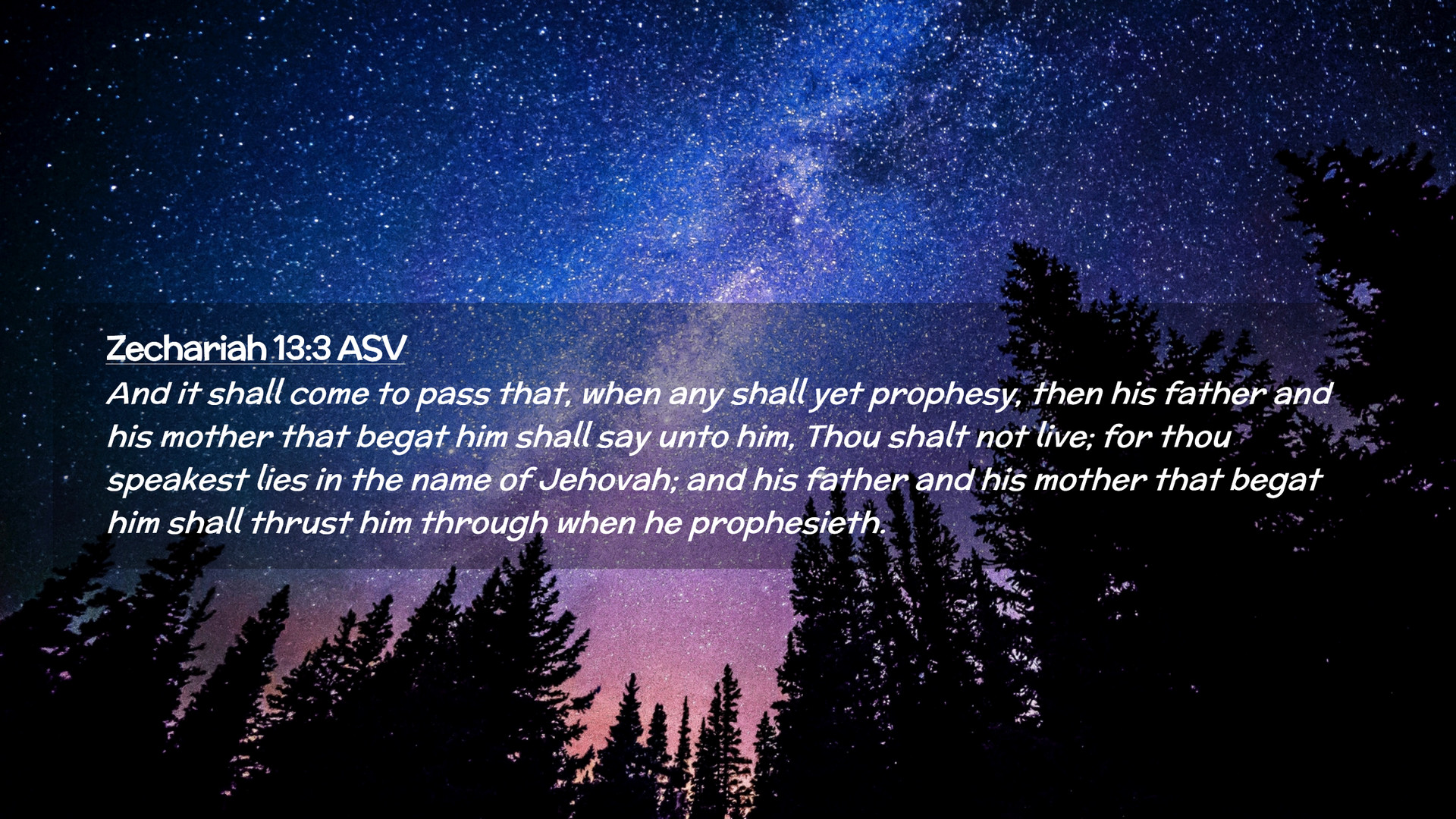 Zechariah 13:3 ASV
And it shall come to pass that, when any shall yet prophesy, then his father and his mother that begat him shall say unto him, Thou shalt not live; for thou speakest lies in the name of Jehovah; and his father and his mother that begat him shall thrust him through when he prophesieth.